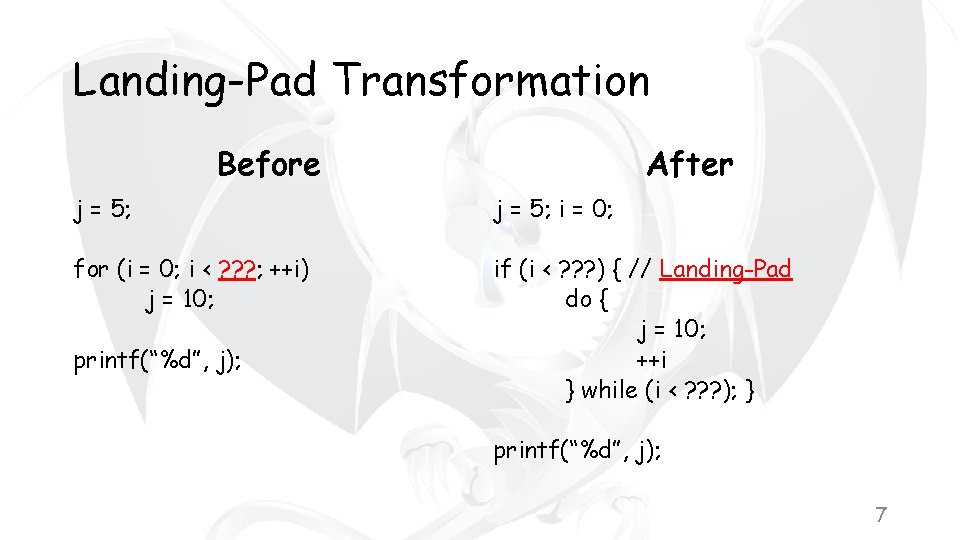 Landing-Pad Transformation

Before

j = 5;

for (i = 0; i < ???; ++i)
j = 10;

printf("%d", j);

After

j = 5; i = 0;

if (i < ???) { // Landing-Pad
do {
j = 10;
++i
} while (i < ???); }

printf("%d", j);

7